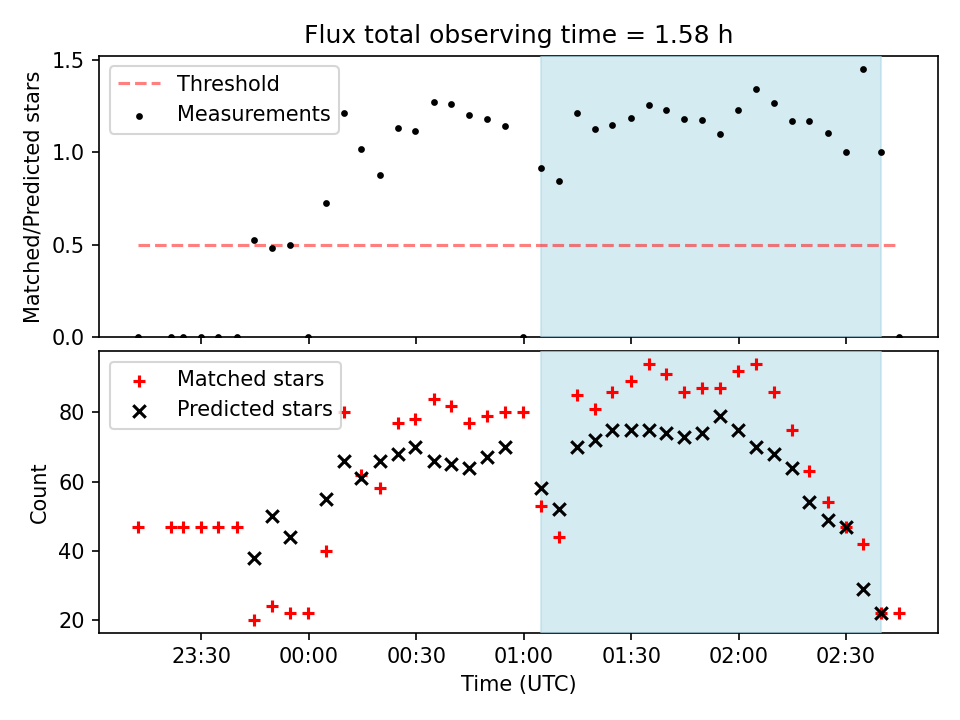 Flux total observing time = 1.58 h

Threshold
Measurements

Matched/Predicted stars

1.5
1.0
0.5
0.0

Matched stars
Predicted stars

Count

80
60
40
20

23:30
00:00
00:30
01:00
01:30
02:00
02:30

Time (UTC)